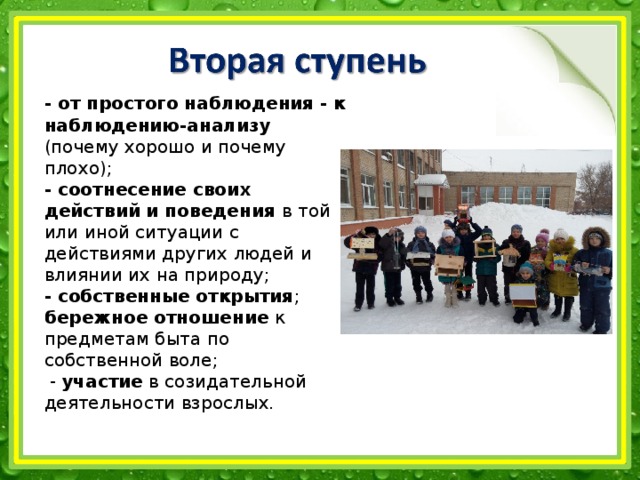 Вторая ступень

- от простого наблюдения - к наблюдению-анализу (почему хорошо и почему плохо);
- соотнесение своих действий и поведения в той или иной ситуации с действиями других людей и влиянии их на природу;
- собственные открытия; бережное отношение к предметам быта по собственной воле;
- участие в созидательной деятельности взрослых.